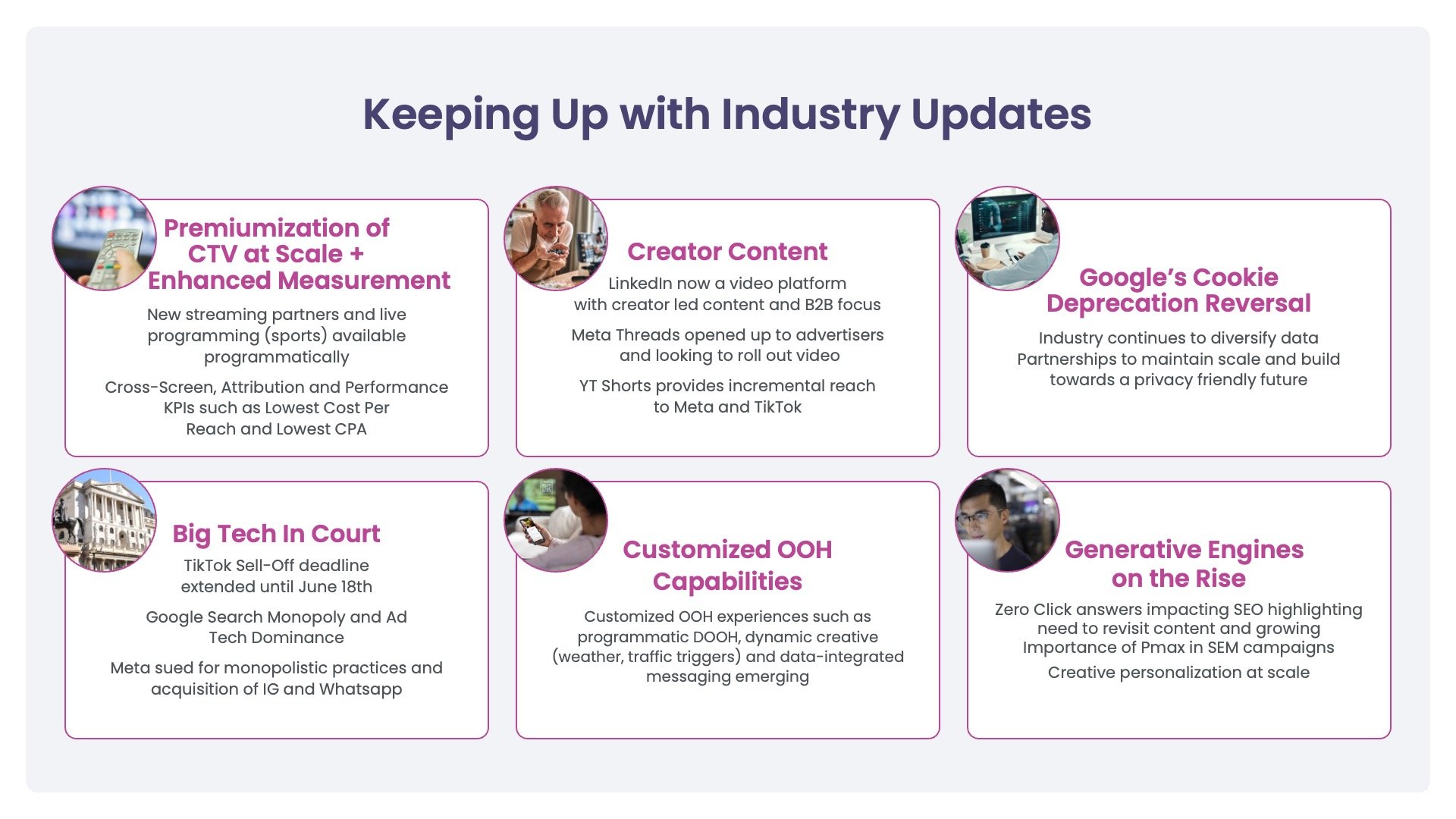 Keeping Up with Industry Updates

Premiumization of CTV at Scale + Enhanced Measurement

New streaming partners and live programming (sports) available programmatically

Cross-Screen, Attribution and Performance KPIs such as Lowest Cost Per Reach and Lowest CPA

Creator Content

LinkedIn now a video platform with creator led content and B2B focus

Meta Threads opened up to advertisers and looking to roll out video

YT Shorts provides incremental reach to Meta and TikTok

Google's Cookie Deprecation Reversal

Industry continues to diversify data Partnerships to maintain scale and build towards a privacy friendly future

Big Tech In Court

TikTok Sell-Off deadline extended until June 18th

Google Search Monopoly and Ad Tech Dominance

Meta sued for monopolistic practices and acquisition of IG and Whatsapp

Customized OOH Capabilities

Customized OOH experiences such as programmatic DOOH, dynamic creative (weather, traffic triggers) and data-integrated messaging emerging

Generative Engines on the Rise

Zero Click answers impacting SEO highlighting need to revisit content and growing Importance of Pmax in SEM campaigns

Creative personalization at scale